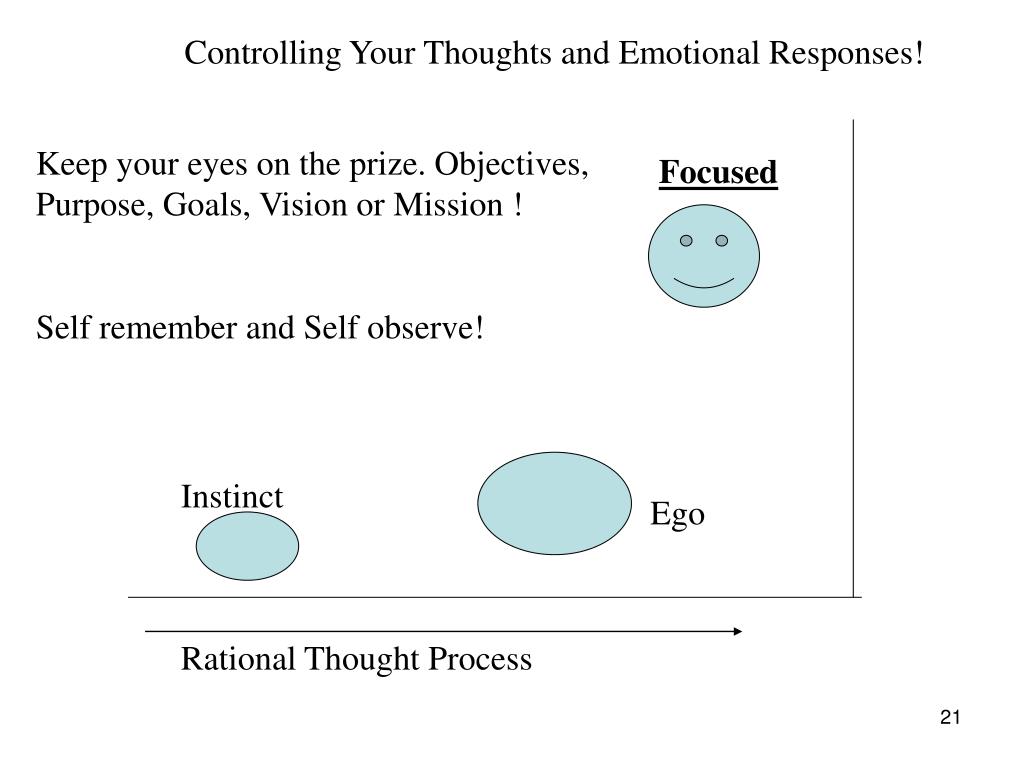 Controlling Your Thoughts and Emotional Responses!

Keep your eyes on the prize. Objectives, Purpose, Goals, Vision or Mission !

Focused

Self remember and Self observe!

Instinct

Ego

Rational Thought Process

21